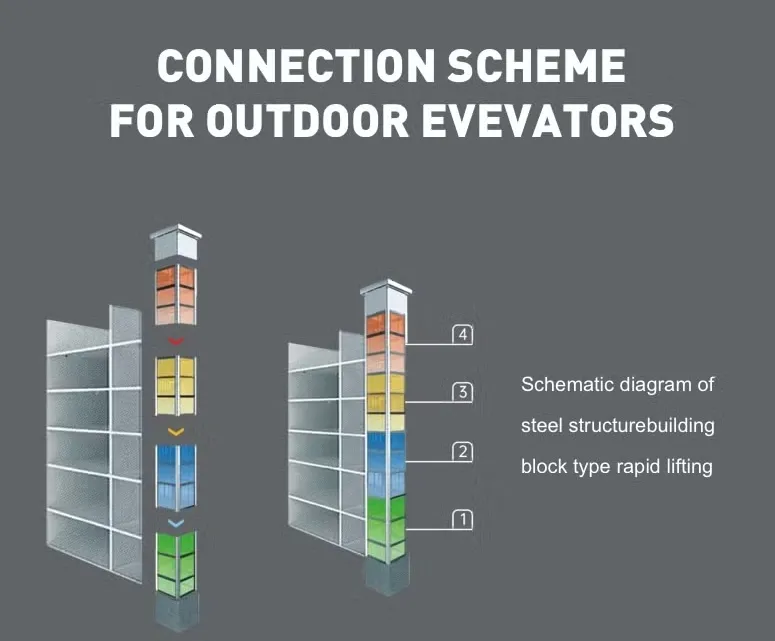 CONNECTION SCHEME FOR OUTDOOR EVEVATORS

4

3

2

1

Schematic diagram of steel structurebuilding block type rapid lifting